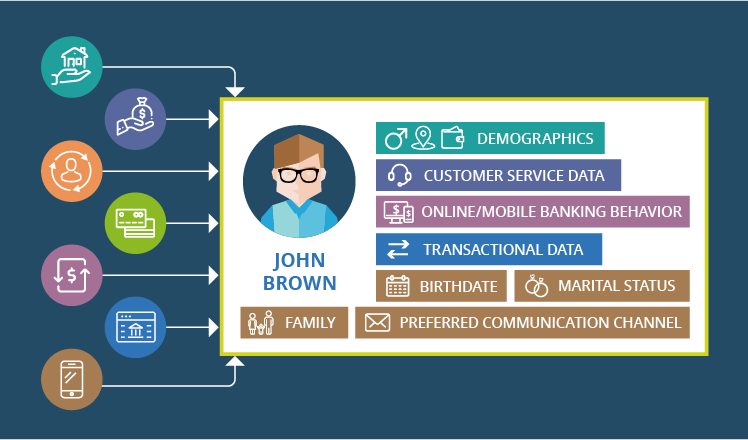 JOHN BROWN

DEMOGRAPHICS

CUSTOMER SERVICE DATA

ONLINE/MOBILE BANKING BEHAVIOR

TRANSACTIONAL DATA

BIRTHDATE

MARITAL STATUS

FAMILY

PREFERRED COMMUNICATION CHANNEL